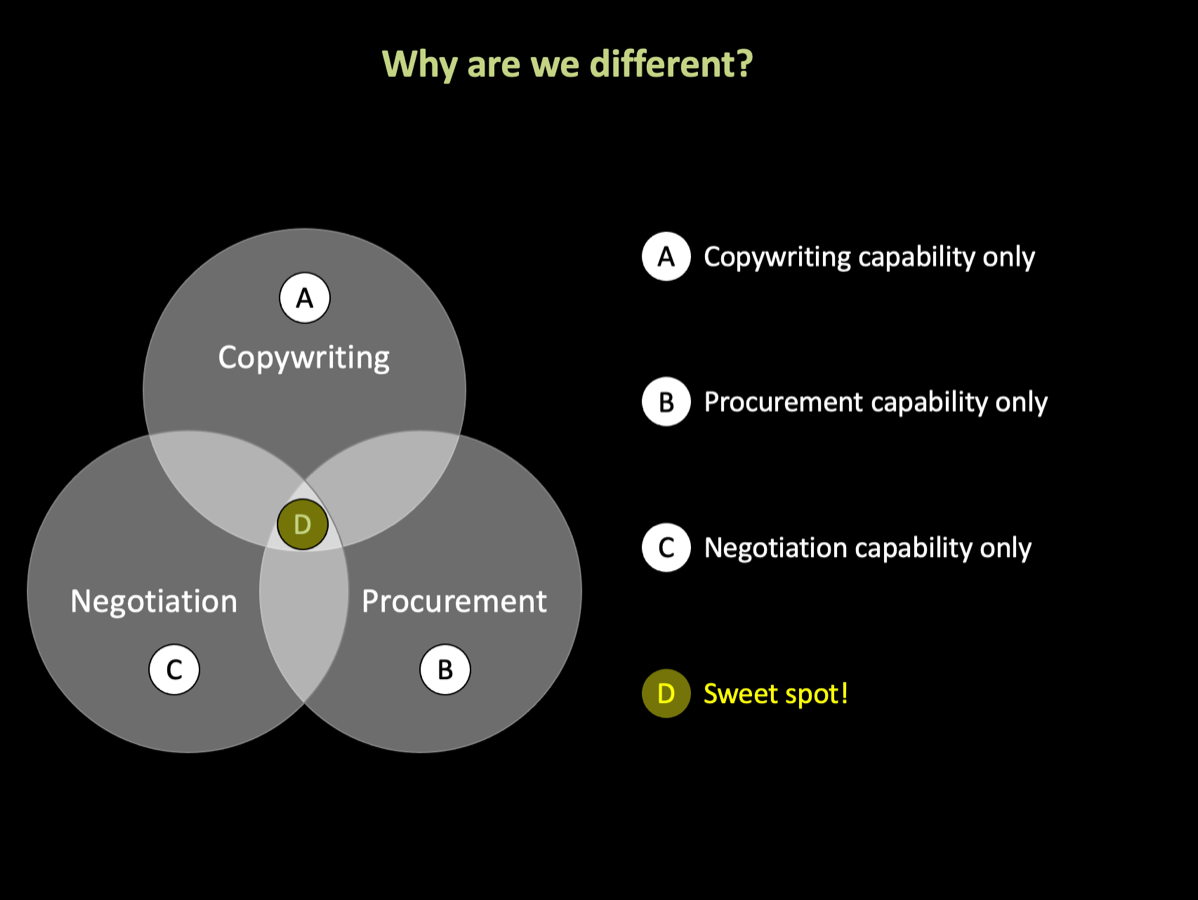 Why are we different?

A
Copywriting

D

Negotiation
C

Procurement
B

A Copywriting capability only

B Procurement capability only

C Negotiation capability only

D Sweet spot!